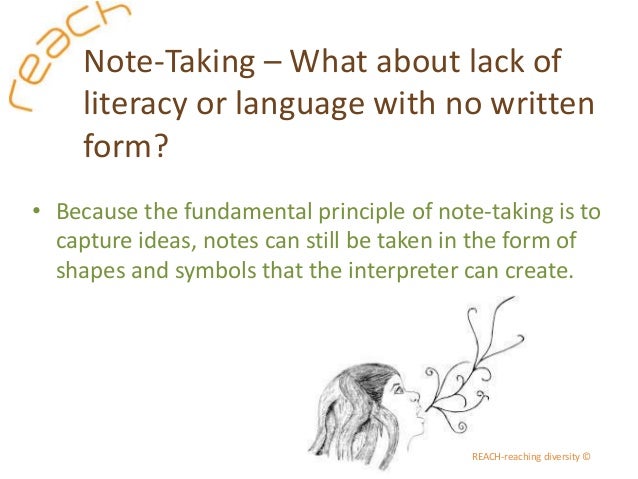 reach

Note-Taking – What about lack of literacy or language with no written form?

• Because the fundamental principle of note-taking is to capture ideas, notes can still be taken in the form of shapes and symbols that the interpreter can create.

REACH-reaching diversity ©